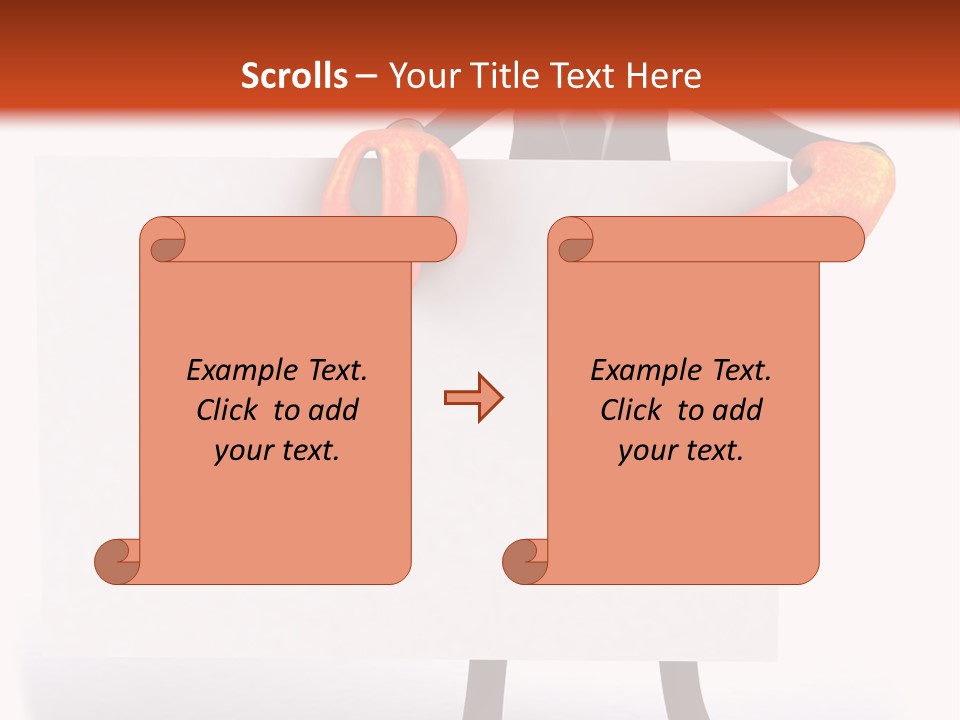 Scrolls – Your Title Text Here

Example Text. Click to add your text.

Example Text. Click to add your text.